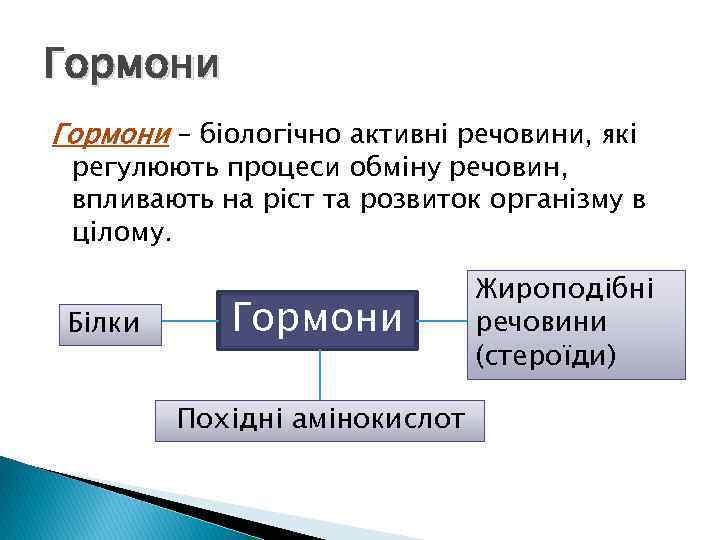 Гормони

Гормони – біологічно активні речовини, які регулюють процеси обміну речовин, впливають на ріст та розвиток організму в цілому.

Білки

Гормони

Жироподібні речовини (стероїди)

Похідні амінокислот